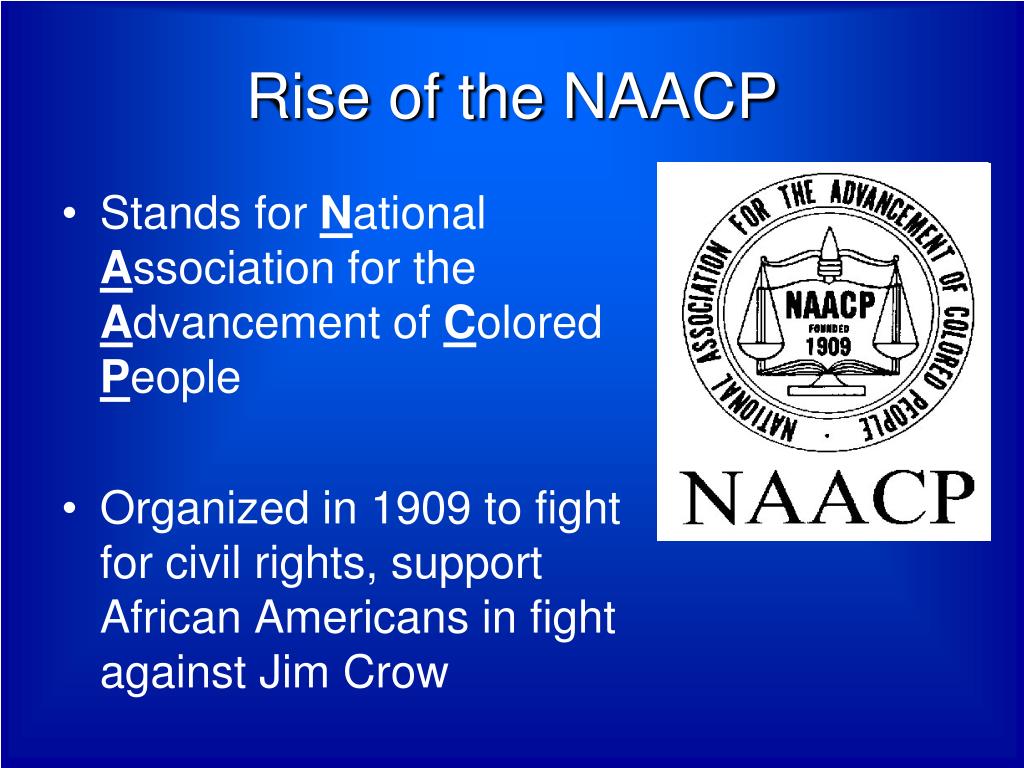 Rise of the NAACP

• Stands for National Association for the Advancement of Colored People

• Organized in 1909 to fight for civil rights, support African Americans in fight against Jim Crow

NATIONAL ASSOCIATION FOR THE ADVANCEMENT OF COLORED PEOPLE

NAACP
FOUNDED
1909

NAACP